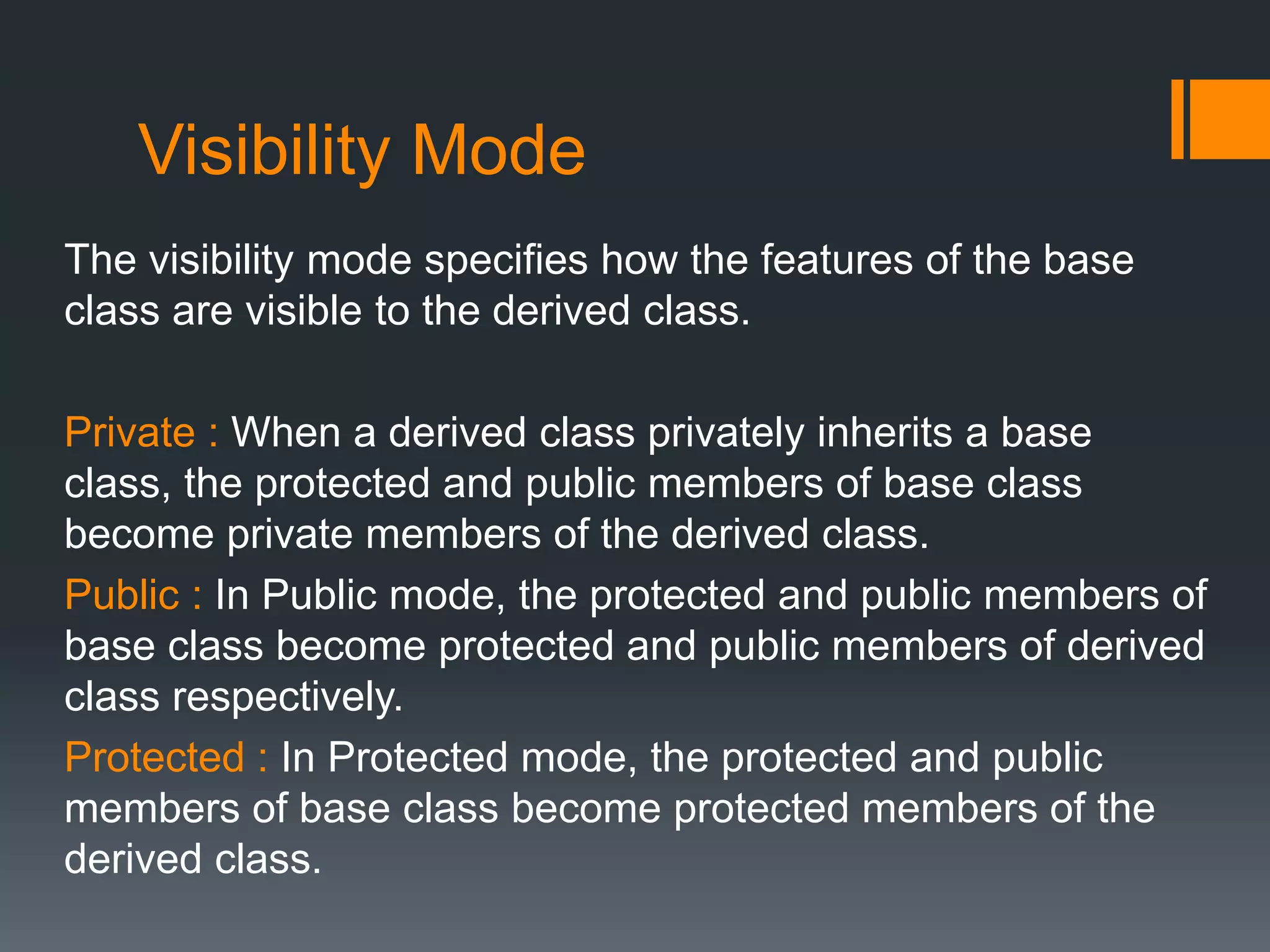 Visibility Mode

The visibility mode specifies how the features of the base class are visible to the derived class.

Private : When a derived class privately inherits a base class, the protected and public members of base class become private members of the derived class.

Public : In Public mode, the protected and public members of base class become protected and public members of derived class respectively.

Protected : In Protected mode, the protected and public members of base class become protected members of the derived class.